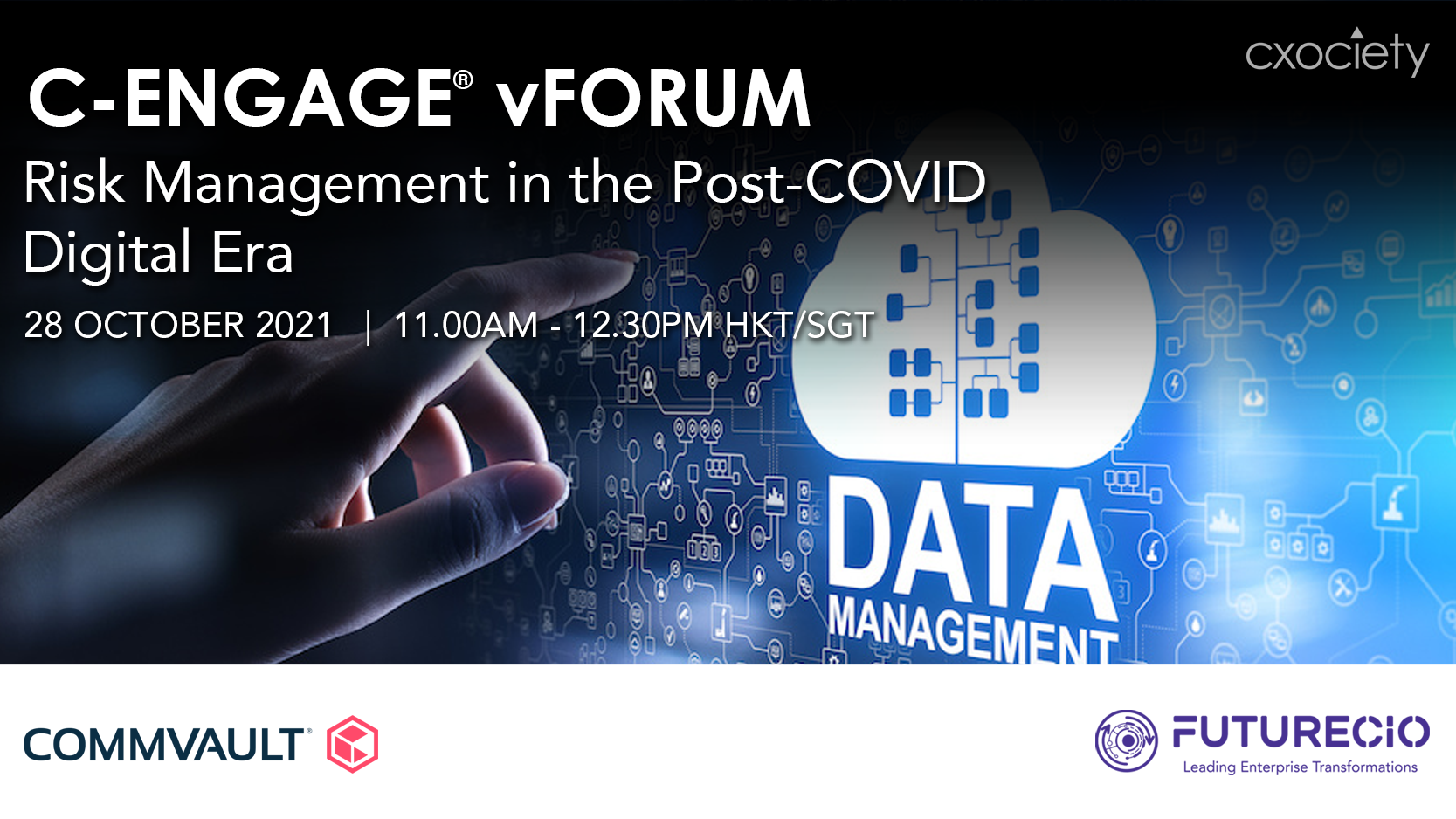 cxociety

C-ENGAGE® vFORUM

Risk Management in the Post-COVID Digital Era

28 OCTOBER 2021 | 11.00AM - 12.30PM HKT/SGT

DATA
MANAGEMENT

COMMVAULT®

FUTURECIO
Leading Enterprise Transformations